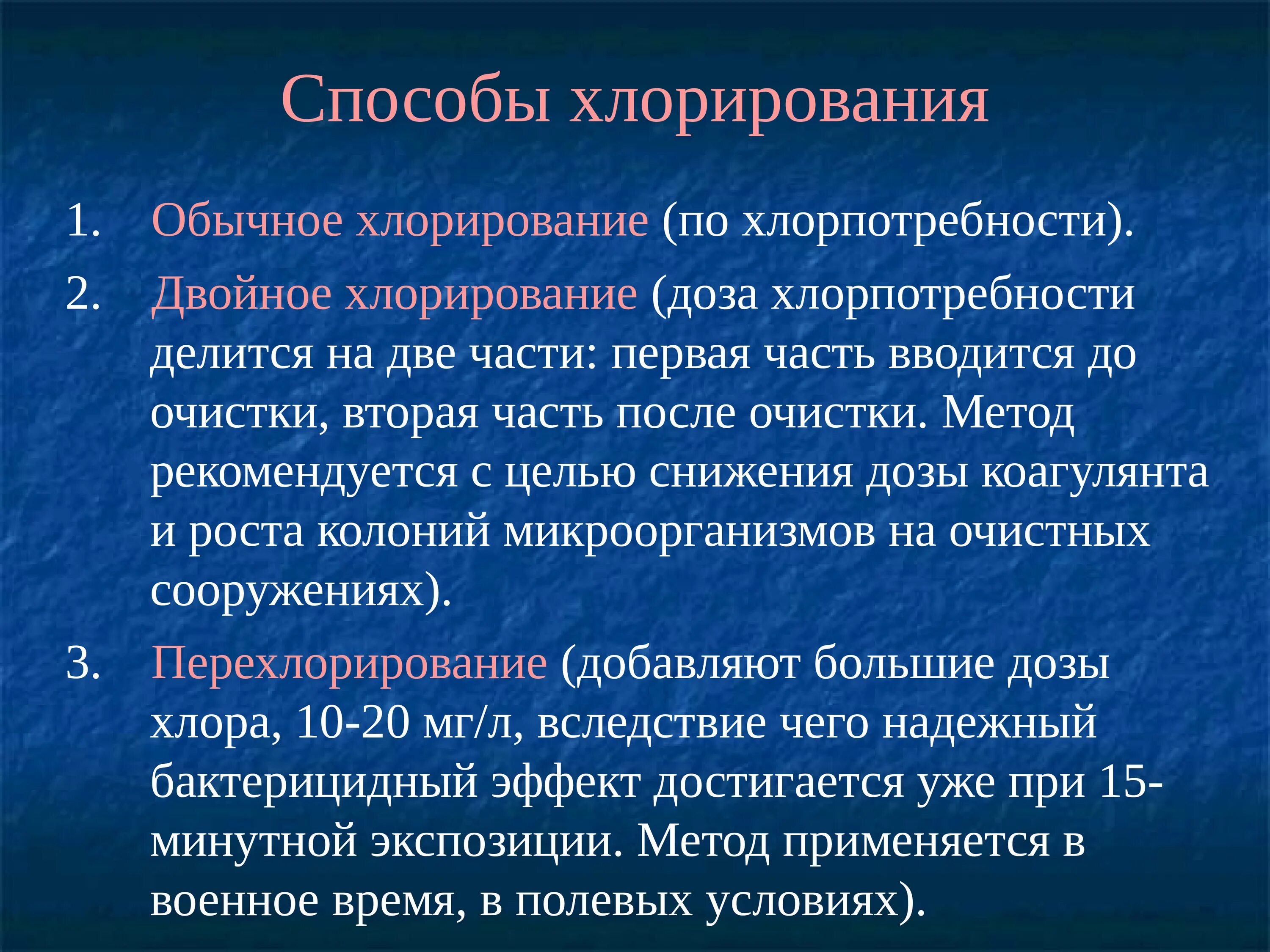 Способы хлорирования

1. Обычное хлорирование (по хлорпотребности).

2. Двойное хлорирование (доза хлорпотребности делится на две части: первая часть вводится до очистки, вторая часть после очистки. Метод рекомендуется с целью снижения дозы коагулянта и роста колоний микроорганизмов на очистных сооружениях).

3. Перехлорирование (добавляют большие дозы хлора, 10-20 мг/л, вследствие чего надежный бактерицидный эффект достигается уже при 15-минутной экспозиции. Метод применяется в военное время, в полевых условиях).